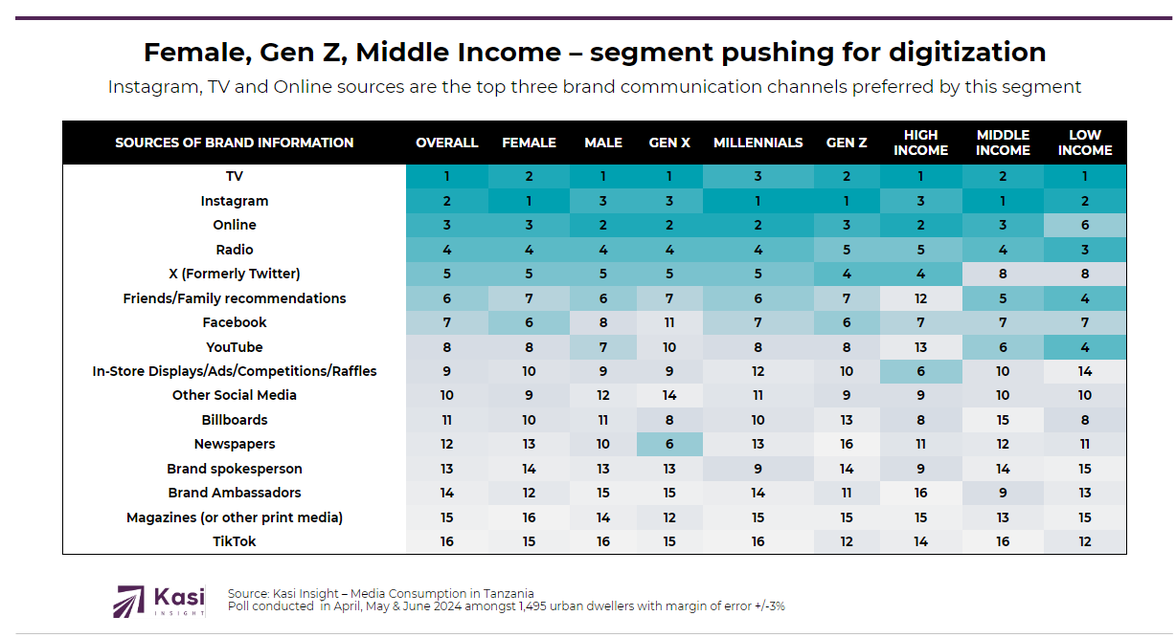 Female, Gen Z, Middle Income – segment pushing for digitization

Instagram, TV and Online sources are the top three brand communication channels preferred by this segment

| SOURCES OF BRAND INFORMATION | OVERALL | FEMALE | MALE | GEN X | MILLENNIALS | GEN Z | HIGH INCOME | MIDDLE INCOME | LOW INCOME |
|---|---|---|---|---|---|---|---|---|---|
| TV | 1 | 2 | 1 | 1 | 3 | 2 | 1 | 2 | 1 |
| Instagram | 2 | 1 | 3 | 3 | 1 | 1 | 3 | 1 | 2 |
| Online | 3 | 3 | 2 | 2 | 2 | 3 | 2 | 3 | 6 |
| Radio | 4 | 4 | 4 | 4 | 4 | 5 | 5 | 4 | 3 |
| X (Formerly Twitter) | 5 | 5 | 5 | 5 | 5 | 4 | 4 | 8 | 8 |
| Friends/Family recommendations | 6 | 7 | 6 | 7 | 6 | 7 | 12 | 5 | 4 |
| Facebook | 7 | 6 | 8 | 11 | 7 | 6 | 7 | 7 | 7 |
| YouTube | 8 | 8 | 7 | 10 | 8 | 8 | 13 | 6 | 4 |
| In-Store Displays/Ads/Competitions/Raffles | 9 | 10 | 9 | 9 | 12 | 10 | 6 | 10 | 14 |
| Other Social Media | 10 | 9 | 12 | 14 | 11 | 9 | 9 | 10 | 10 |
| Billboards | 11 | 10 | 11 | 8 | 10 | 13 | 8 | 15 | 8 |
| Newspapers | 12 | 13 | 10 | 6 | 13 | 16 | 11 | 12 | 11 |
| Brand spokesperson | 13 | 14 | 13 | 13 | 9 | 14 | 9 | 14 | 15 |
| Brand Ambassadors | 14 | 12 | 15 | 15 | 14 | 11 | 16 | 9 | 13 |
| Magazines (or other print media) | 15 | 16 | 14 | 12 | 15 | 15 | 15 | 13 | 15 |
| TikTok | 16 | 15 | 16 | 15 | 16 | 12 | 14 | 16 | 12 |

Kasi INSIGHT

Source: Kasi Insight – Media Consumption in Tanzania
Poll conducted in April, May & June 2024 amongst 1,495 urban dwellers with margin of error +/-3%